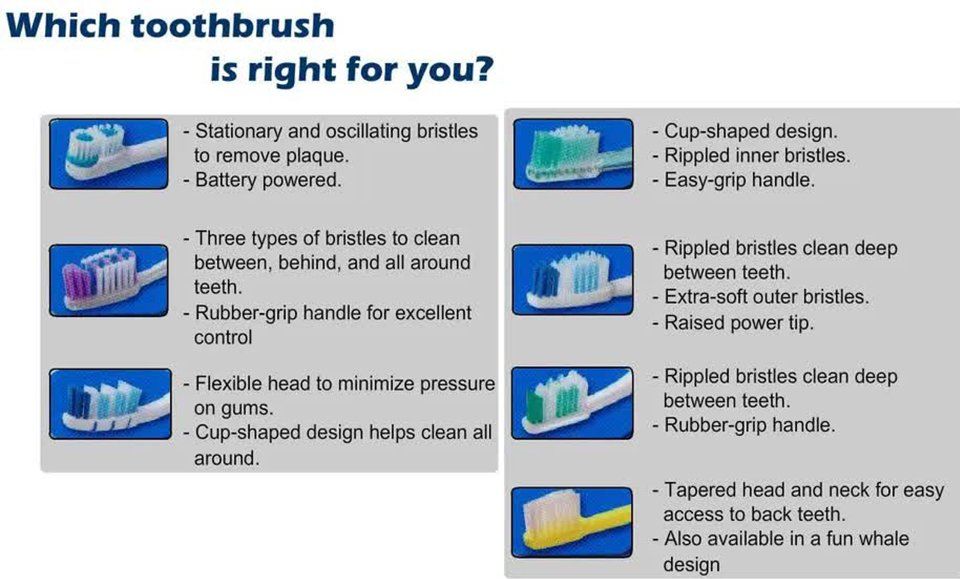 Which toothbrush is right for you?

- Stationary and oscillating bristles to remove plaque.
- Battery powered.

- Three types of bristles to clean between, behind, and all around teeth.
- Rubber-grip handle for excellent control

- Flexible head to minimize pressure on gums.
- Cup-shaped design helps clean all around.

- Cup-shaped design.
- Rippled inner bristles.
- Easy-grip handle.

- Rippled bristles clean deep between teeth.
- Extra-soft outer bristles.
- Raised power tip.

- Rippled bristles clean deep between teeth.
- Rubber-grip handle.

- Tapered head and neck for easy access to back teeth.
- Also available in a fun whale design